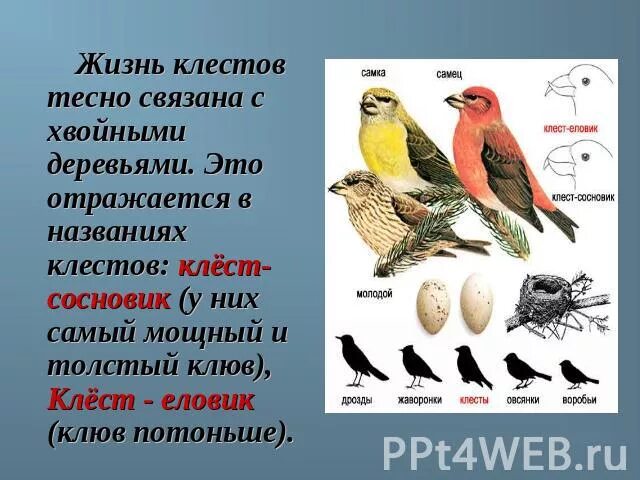 Жизнь клестов тесно связана с хвойными деревьями. Это отражается в названиях клестов: клёст-сосновик (у них самый мощный и толстый клюв), Клёст - еловик (клюв потоньше).

самка
самец
клест-еловик
клест-сосновик
молодой
дрозды
жаворонки
клесты
овсянки
воробьи

PPt4WEB.ru